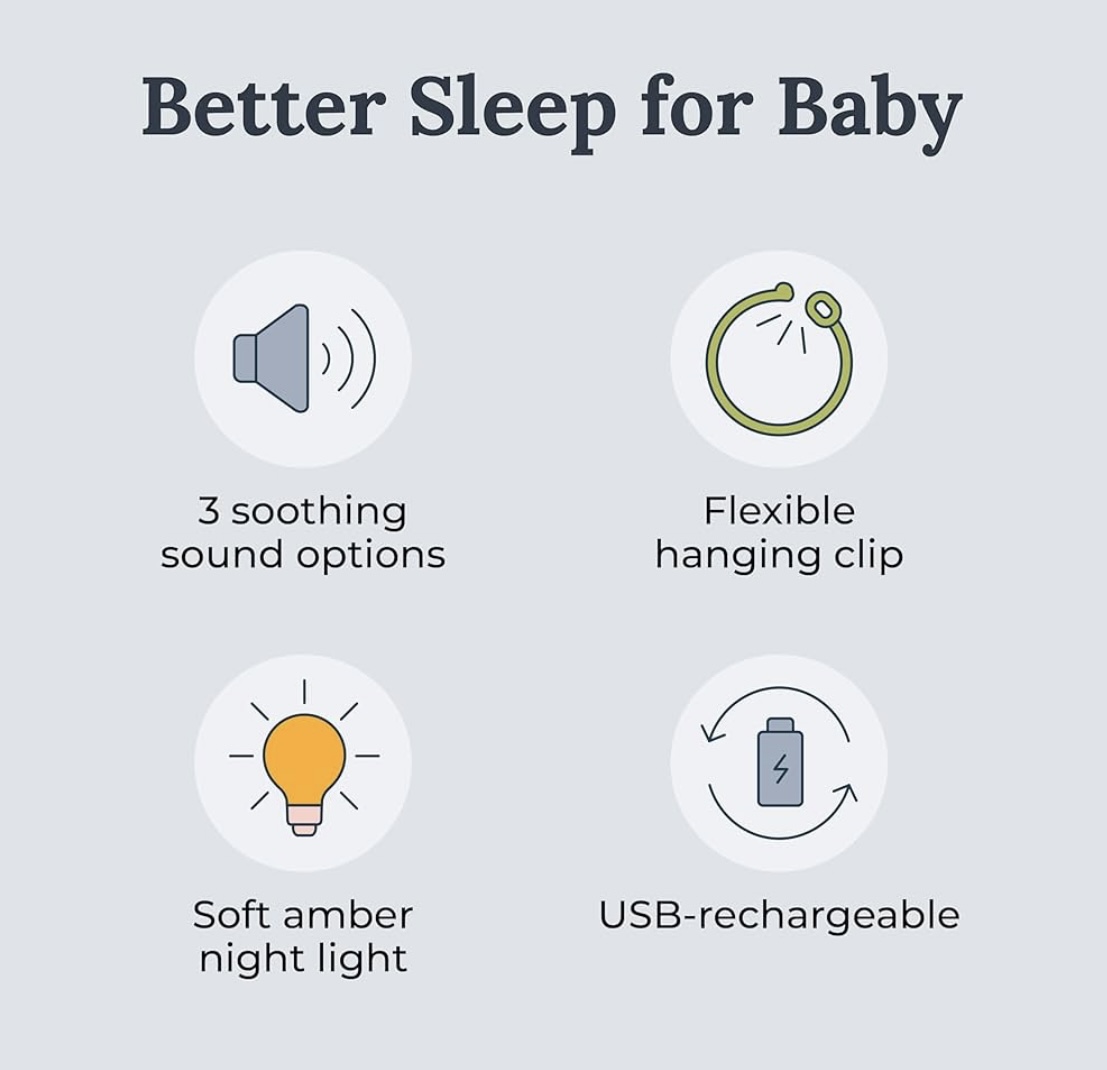 Better Sleep for Baby

3 soothing sound options

Flexible hanging clip

Soft amber night light

USB-rechargeable